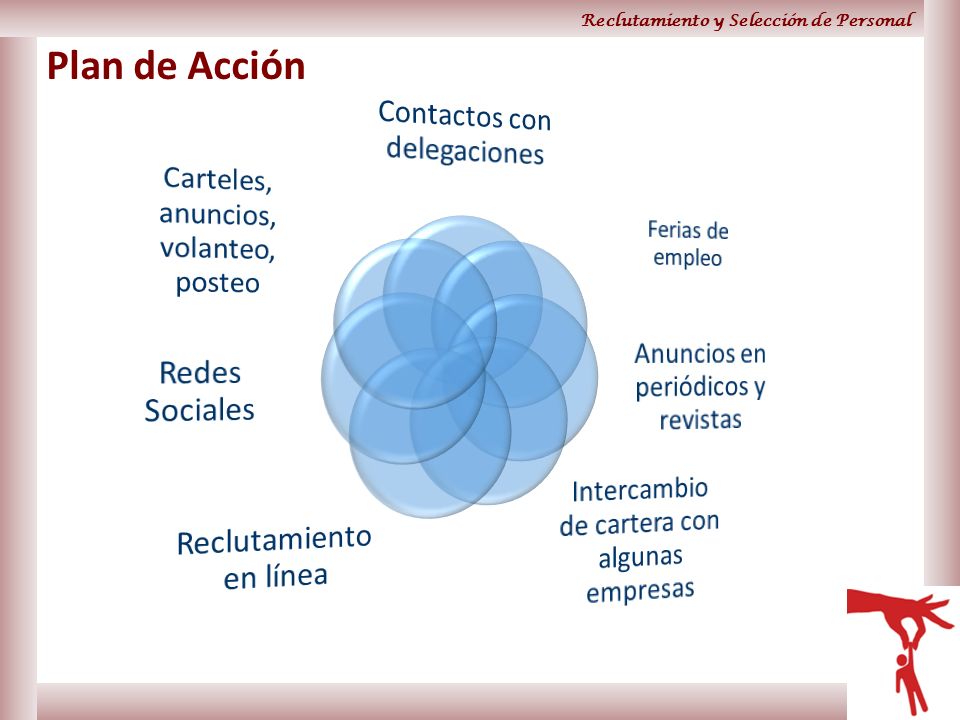 Reclutamiento y Selección de Personal

Plan de Acción

Contactos con delegaciones

Ferias de empleo

Anuncios en periódicos y revistas

Intercambio de cartera con algunas empresas

Reclutamiento en línea

Redes Sociales

Carteles, anuncios, volanteo, posteo